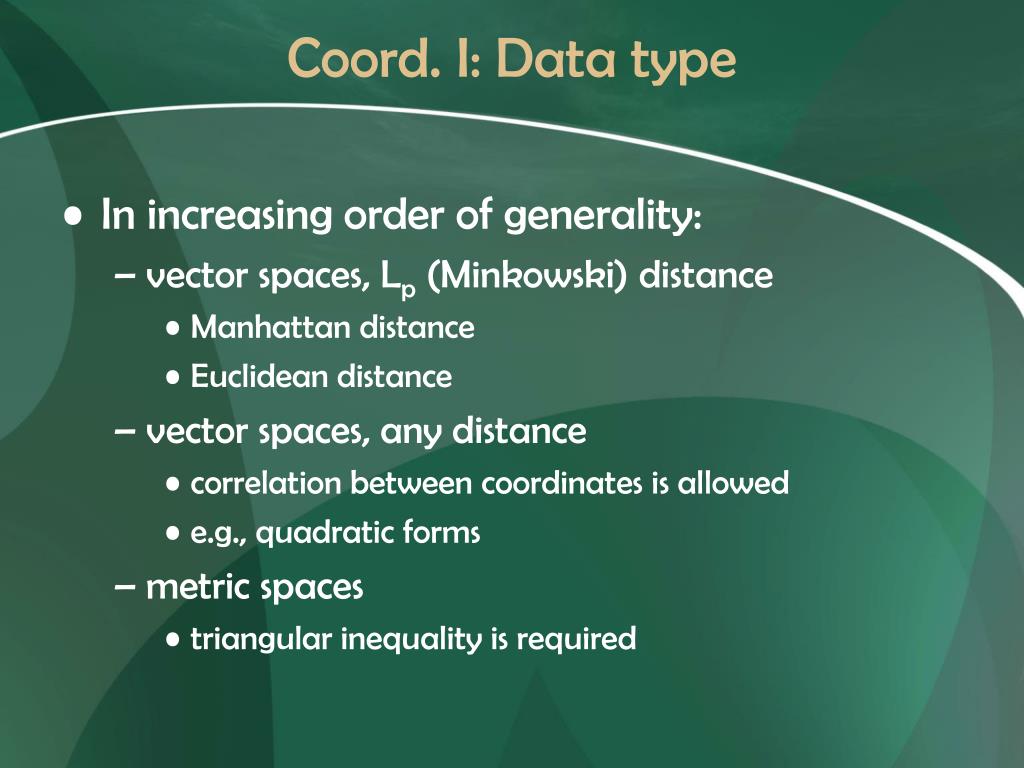 Coord. I: Data type

• In increasing order of generality:
– vector spaces, $L_p$ (Minkowski) distance
• Manhattan distance
• Euclidean distance
– vector spaces, any distance
• correlation between coordinates is allowed
• e.g., quadratic forms
– metric spaces
• triangular inequality is required